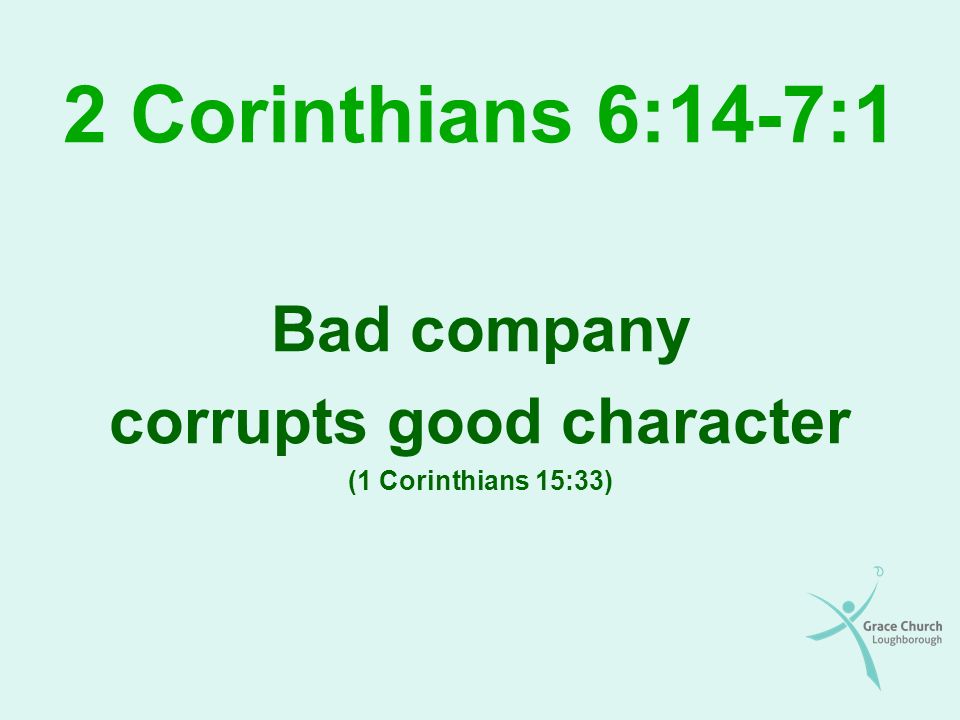 2 Corinthians 6:14-7:1

Bad company
corrupts good character
(1 Corinthians 15:33)

Grace Church
Loughborough